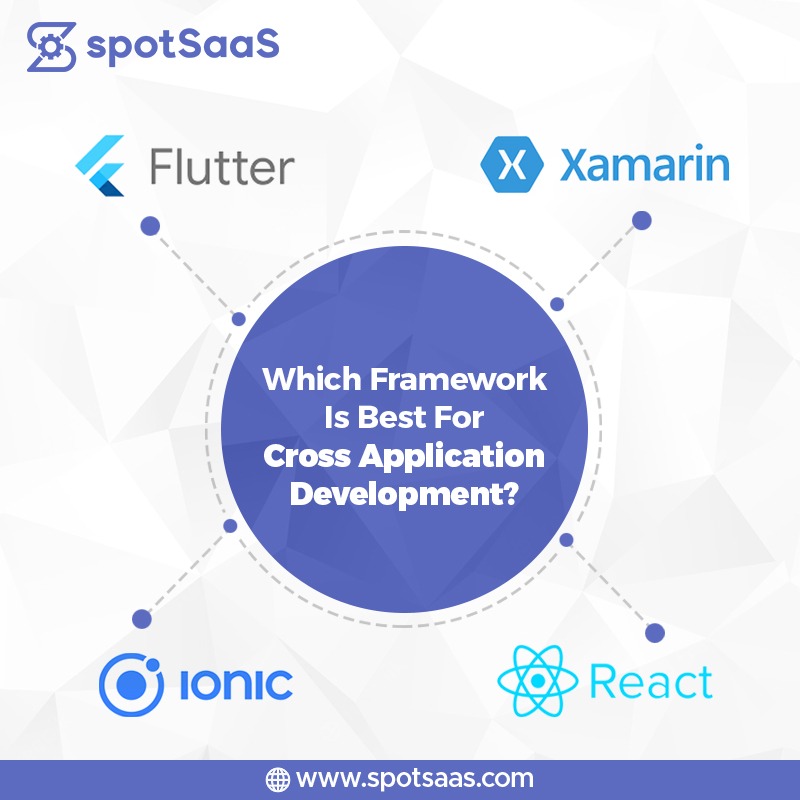 spotSaaS

Flutter

Xamarin

Which Framework Is Best For Cross Application Development?

IONIC

React

www.spotsaas.com